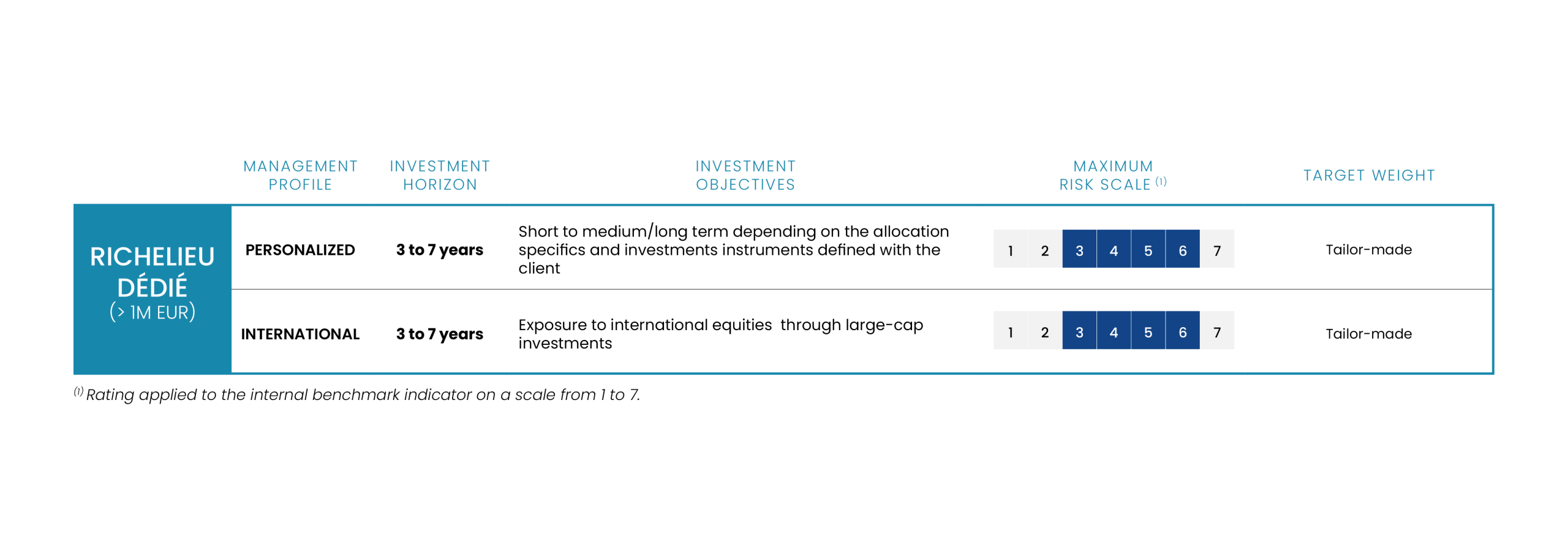 |  | MANAGEMENT PROFILE | INVESTMENT HORIZON | INVESTMENT OBJECTIVES | MAXIMUM RISK SCALE $^{(1)}$ | TARGET WEIGHT |
|---|---|---|---|---|---|
| RICHELIEU DÉDIÉ (> 1M EUR) | PERSONALIZED | 3 to 7 years | Short to medium/long term depending on the allocation specifics and investments instruments defined with the client | 1 2 3 4 5 6 7 | Tailor-made |
|  | INTERNATIONAL | 3 to 7 years | Exposure to international equities through large-cap investments | 1 2 3 4 5 6 7 | Tailor-made |

$^{(1)}$ Rating applied to the internal benchmark indicator on a scale from 1 to 7.